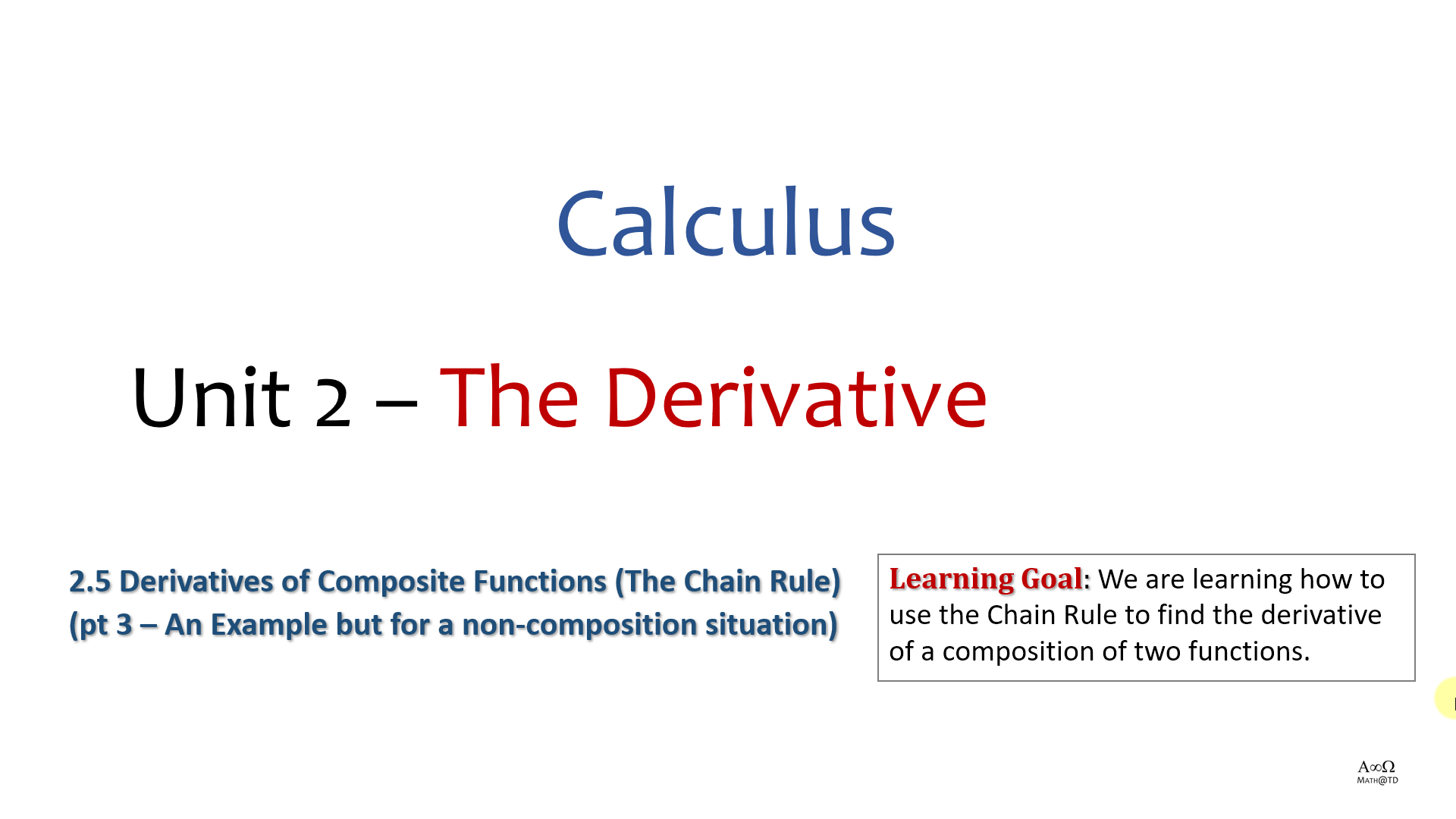 Calculus

Unit 2 – The Derivative

2.5 Derivatives of Composite Functions (The Chain Rule)
(pt 3 – An Example but for a non-composition situation)

Learning Goal: We are learning how to use the Chain Rule to find the derivative of a composition of two functions.

A∞Ω
MATH@TD